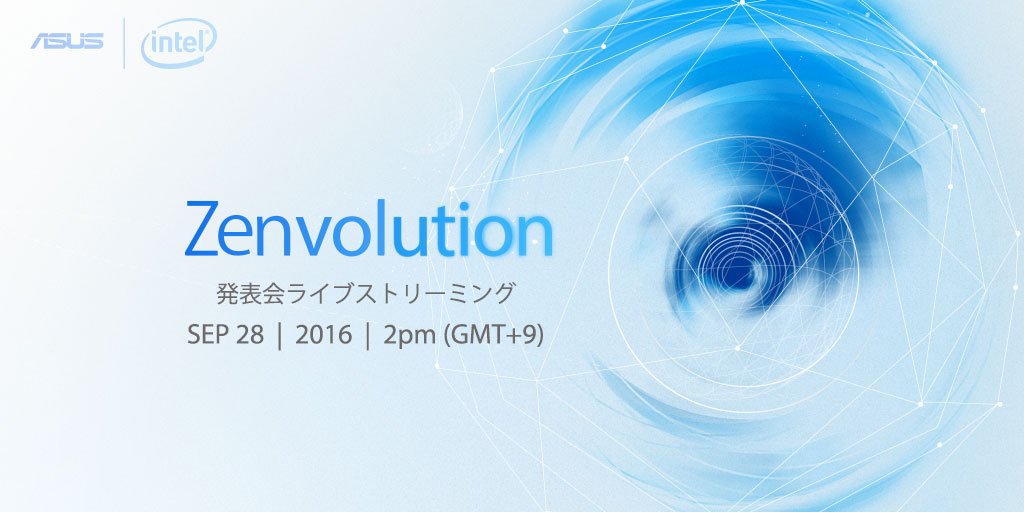 ASUS | intel

Zenvolution

発表会ライブストリーミング

SEP 28 | 2016 | 2pm (GMT+9)